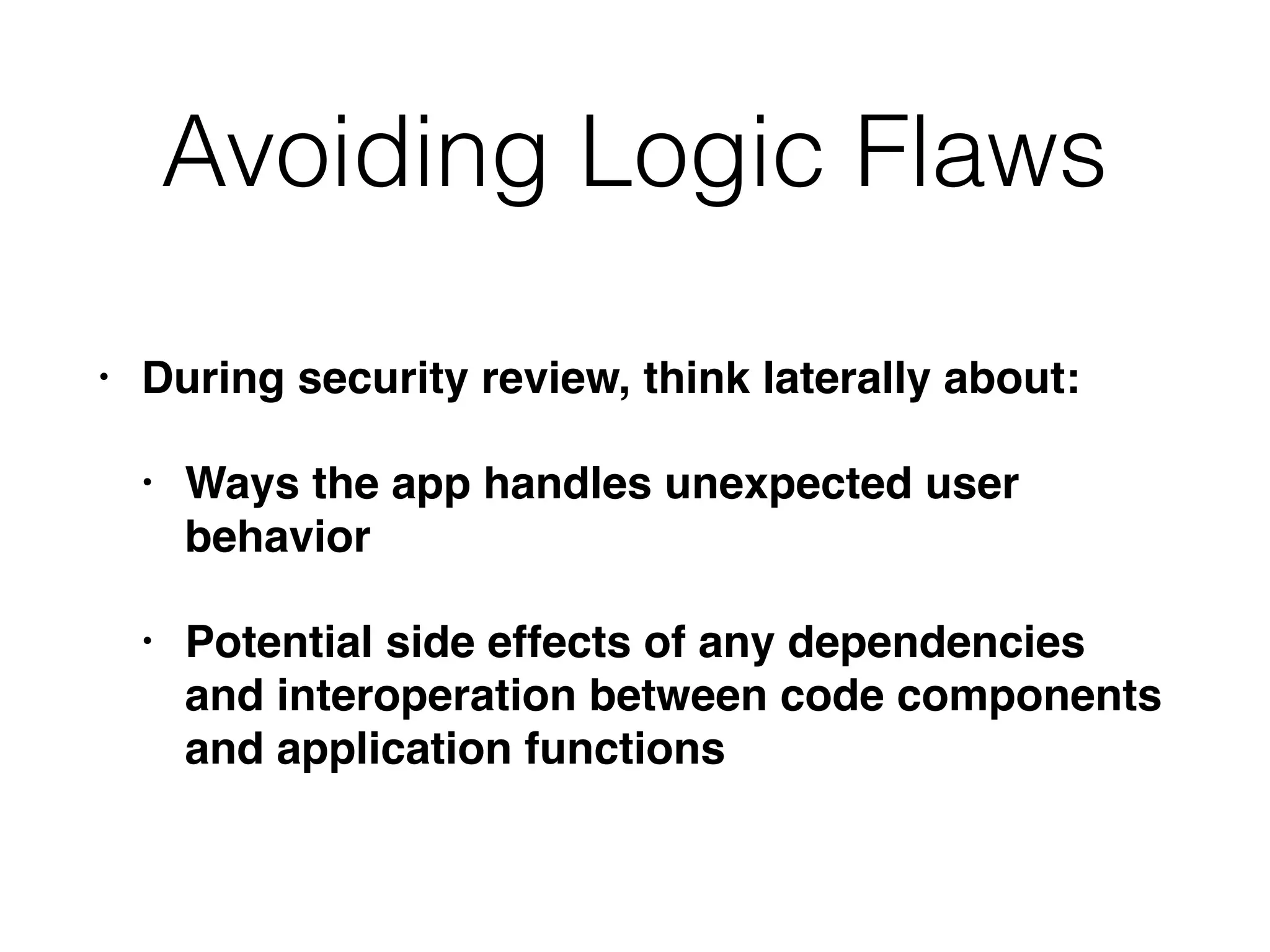 Avoiding Logic Flaws

• During security review, think laterally about:

• Ways the app handles unexpected user behavior

• Potential side effects of any dependencies and interoperation between code components and application functions